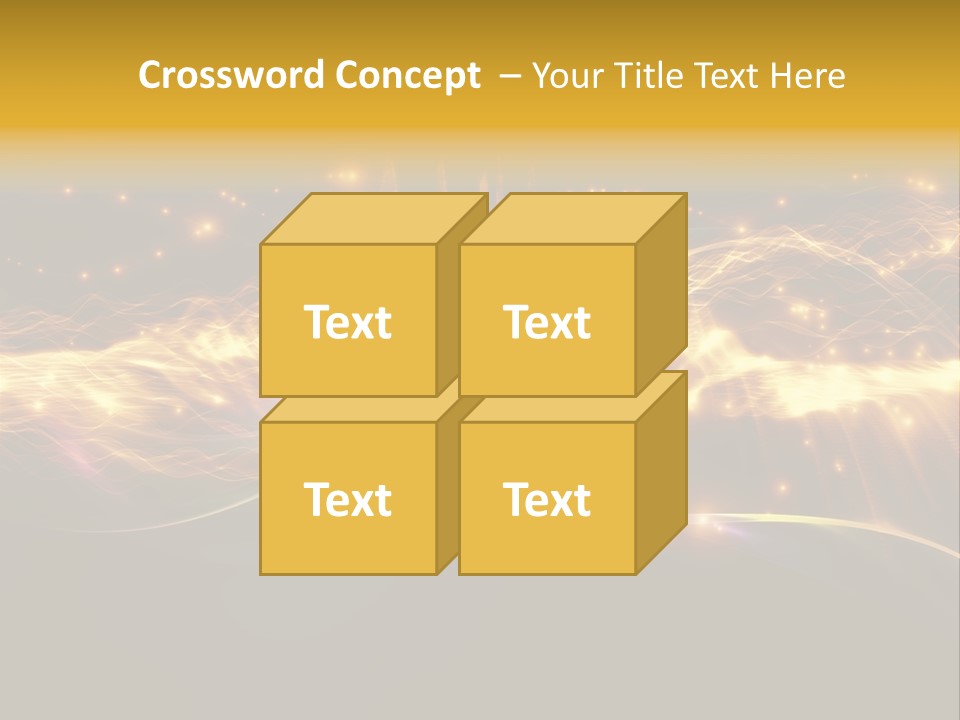 Crossword Concept – Your Title Text Here

Text

Text

Text

Text